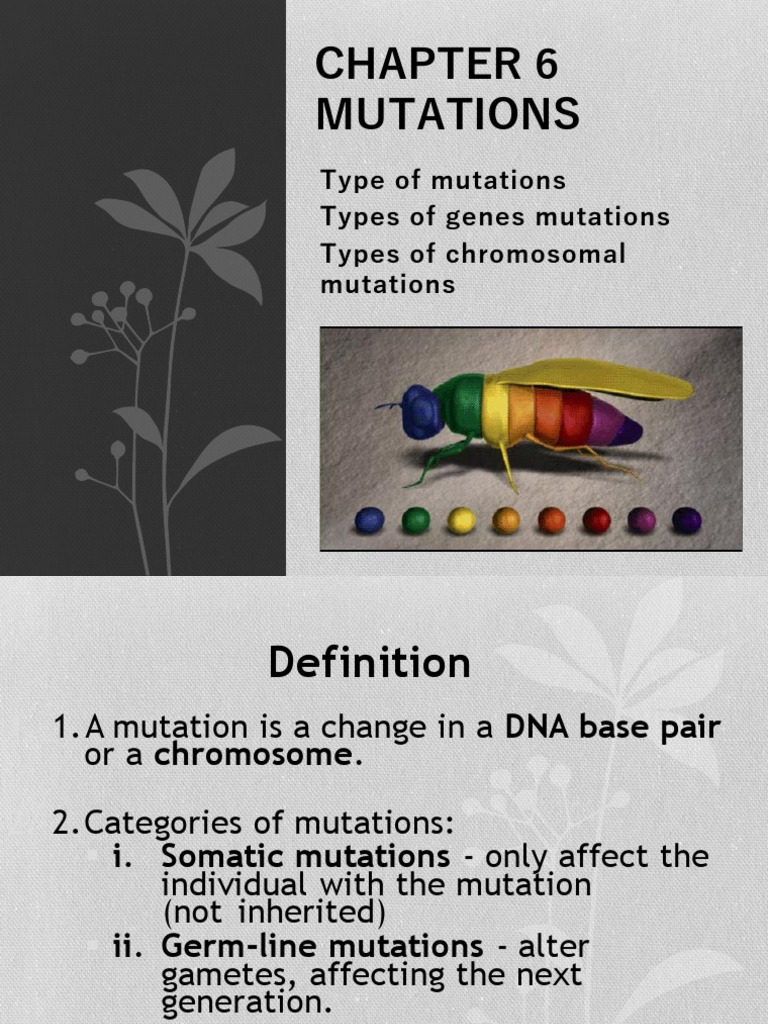 CHAPTER 6
MUTATIONS

Type of mutations
Types of genes mutations
Types of chromosomal mutations

Definition

1. A mutation is a change in a DNA base pair or a chromosome.

2. Categories of mutations:
i. Somatic mutations - only affect the individual with the mutation (not inherited)
ii. Germ-line mutations - alter gametes, affecting the next generation.